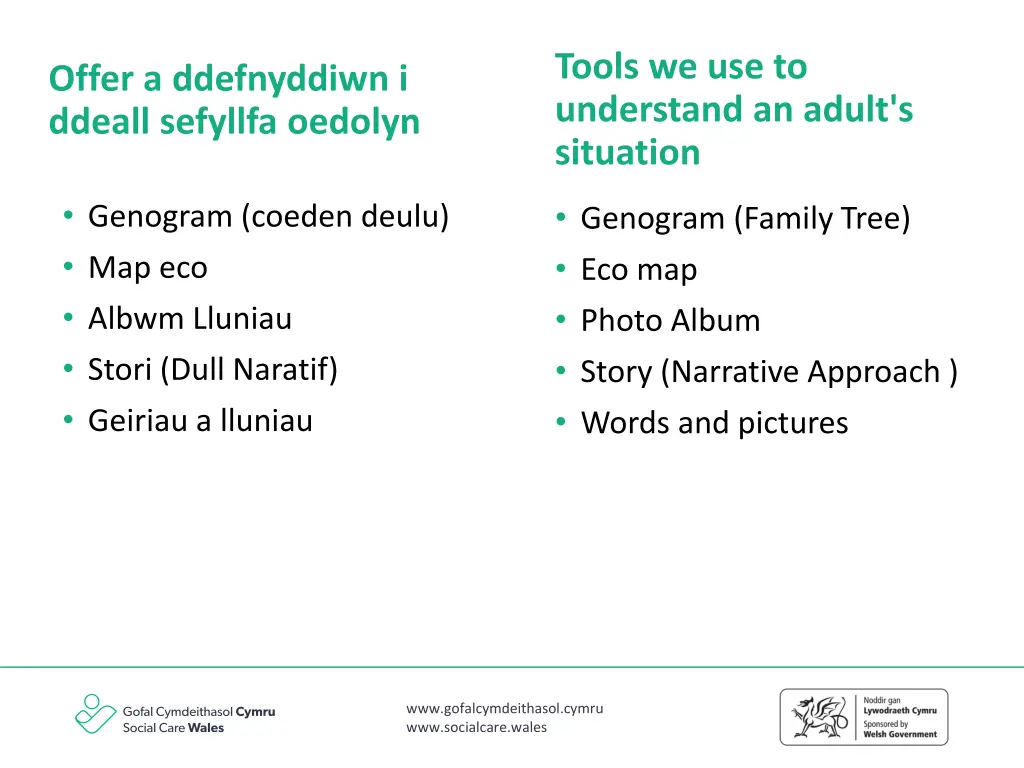 Offer a ddefnyddiwn i ddeall sefyllfa oedolyn

• Genogram (coeden deulu)
• Map eco
• Albwm Lluniau
• Stori (Dull Naratif)
• Geiriau a lluniau

Tools we use to understand an adult's situation

• Genogram (Family Tree)
• Eco map
• Photo Album
• Story (Narrative Approach )
• Words and pictures

Gofal Cymdeithasol Cymru
Social Care Wales

www.gofalcymdeithasol.cymru
www.socialcare.wales

Noddir gan
Lywodraeth Cymru
Sponsored by
Welsh Government